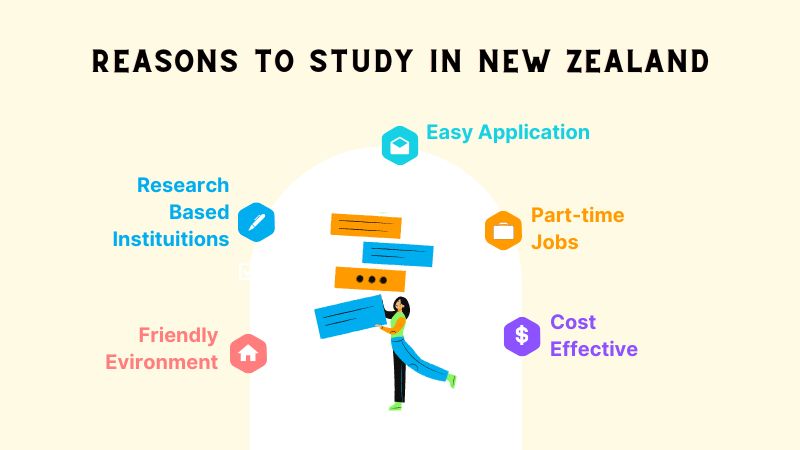 REASONS TO STUDY IN NEW ZEALAND

Easy Application

Research Based Instituitions

Part-time Jobs

Friendly Evironment

Cost Effective